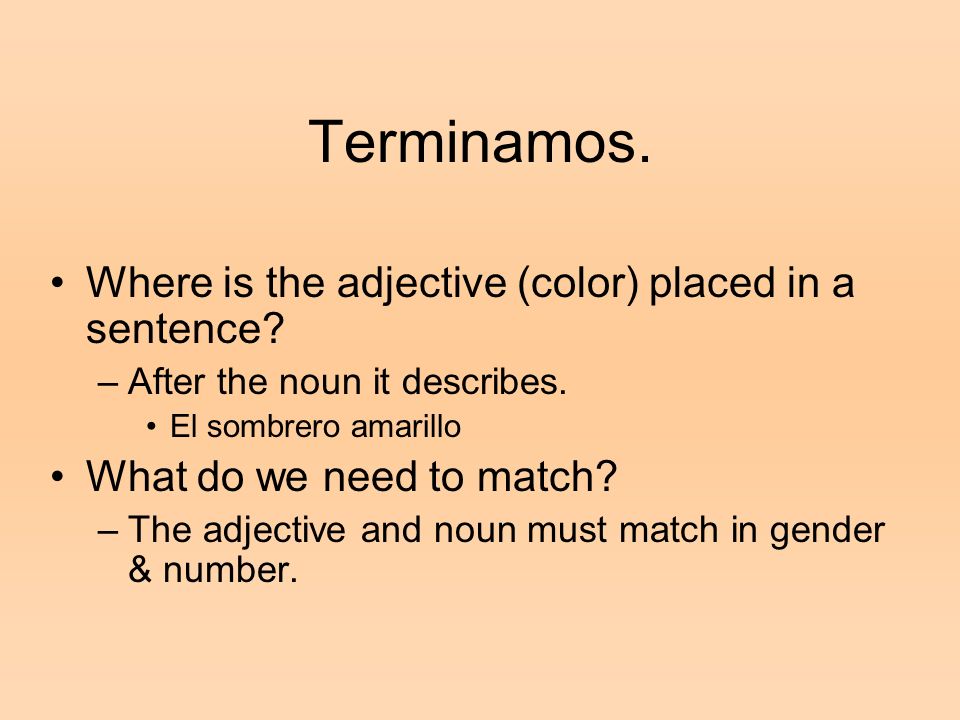 Terminamos.

• Where is the adjective (color) placed in a sentence?
– After the noun it describes.
• El sombrero amarillo
• What do we need to match?
– The adjective and noun must match in gender & number.